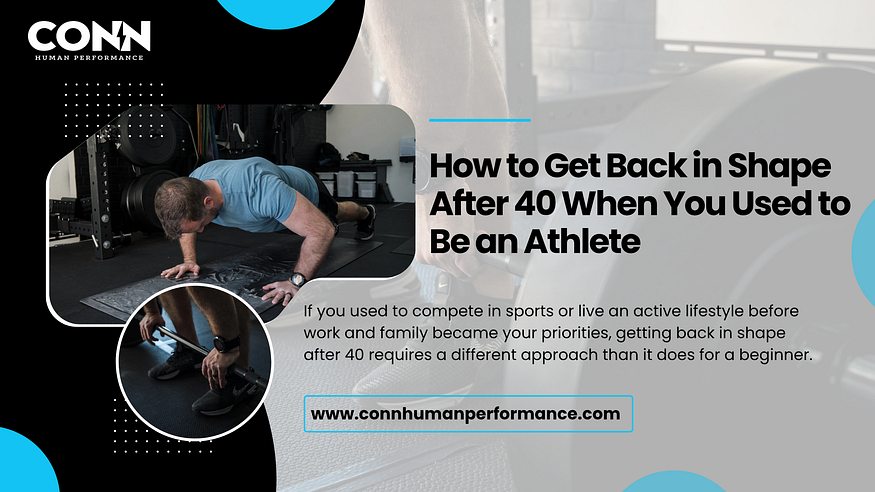 CONN
HUMAN PERFORMANCE

How to Get Back in Shape After 40 When You Used to Be an Athlete

If you used to compete in sports or live an active lifestyle before work and family became your priorities, getting back in shape after 40 requires a different approach than it does for a beginner.

www.connhumanperformance.com